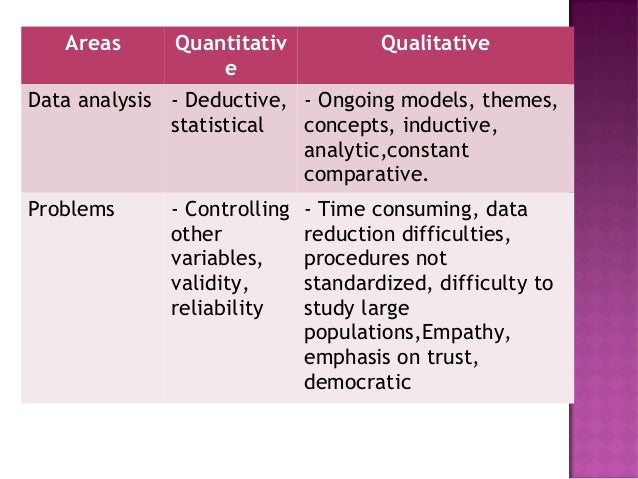 | Areas | Quantitative | Qualitative |
|---|---|---|
| Data analysis | - Deductive, statistical | - Ongoing models, themes, concepts, inductive, analytic,constant comparative. |
| Problems | - Controlling other variables, validity, reliability | - Time consuming, data reduction difficulties, procedures not standardized, difficulty to study large populations,Empathy, emphasis on trust, democratic |